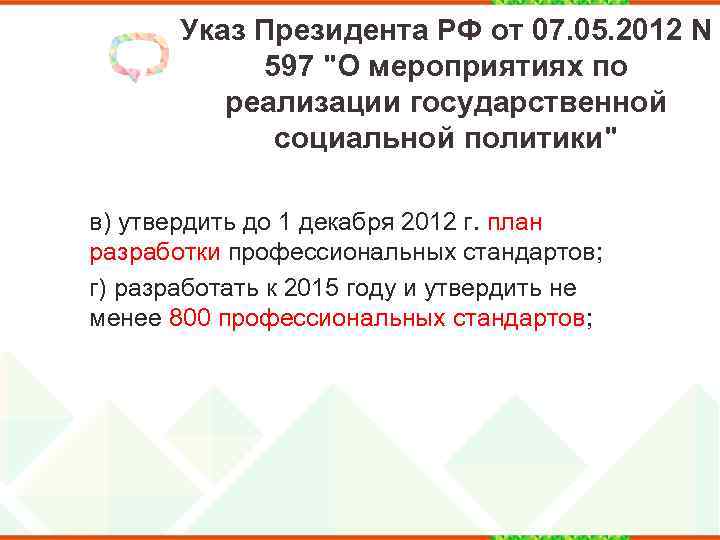 Указ Президента РФ от 07.05.2012 N 597 "О мероприятиях по реализации государственной социальной политики"

в) утвердить до 1 декабря 2012 г. план разработки профессиональных стандартов;

г) разработать к 2015 году и утвердить не менее 800 профессиональных стандартов;